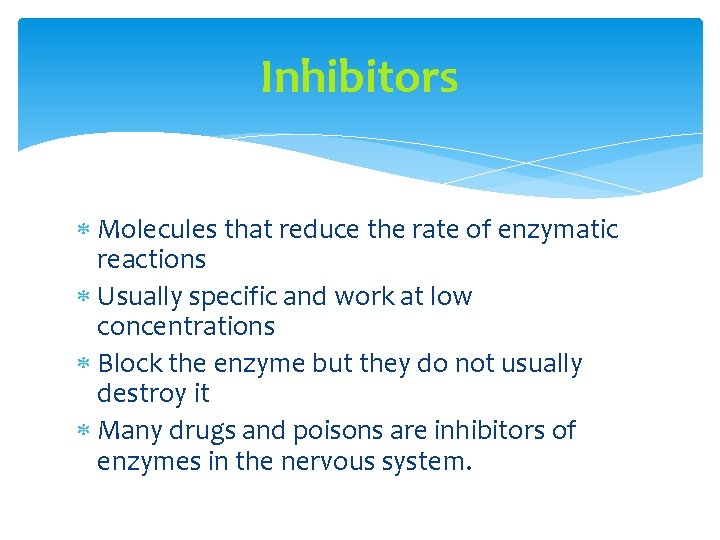 Inhibitors

* Molecules that reduce the rate of enzymatic reactions
* Usually specific and work at low concentrations
* Block the enzyme but they do not usually destroy it
* Many drugs and poisons are inhibitors of enzymes in the nervous system.